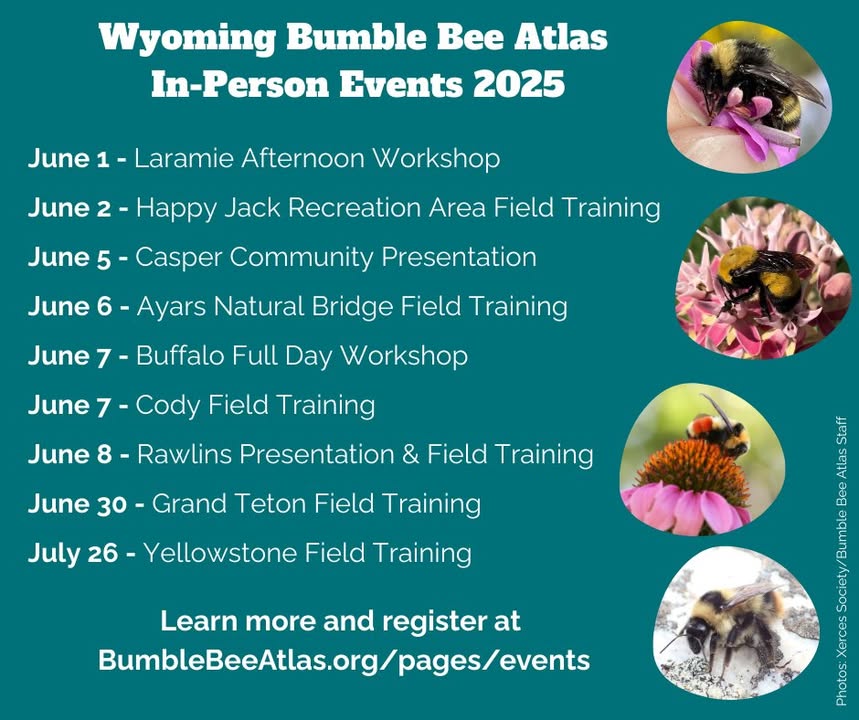 Wyoming Bumble Bee Atlas
In-Person Events 2025

June 1 - Laramie Afternoon Workshop

June 2 - Happy Jack Recreation Area Field Training

June 5 - Casper Community Presentation

June 6 - Ayars Natural Bridge Field Training

June 7 - Buffalo Full Day Workshop

June 7 - Cody Field Training

June 8 - Rawlins Presentation & Field Training

June 30 - Grand Teton Field Training

July 26 - Yellowstone Field Training

Learn more and register at
BumbleBeeAtlas.org/pages/events

Photos: Xerces Society/Bumble Bee Atlas Staff